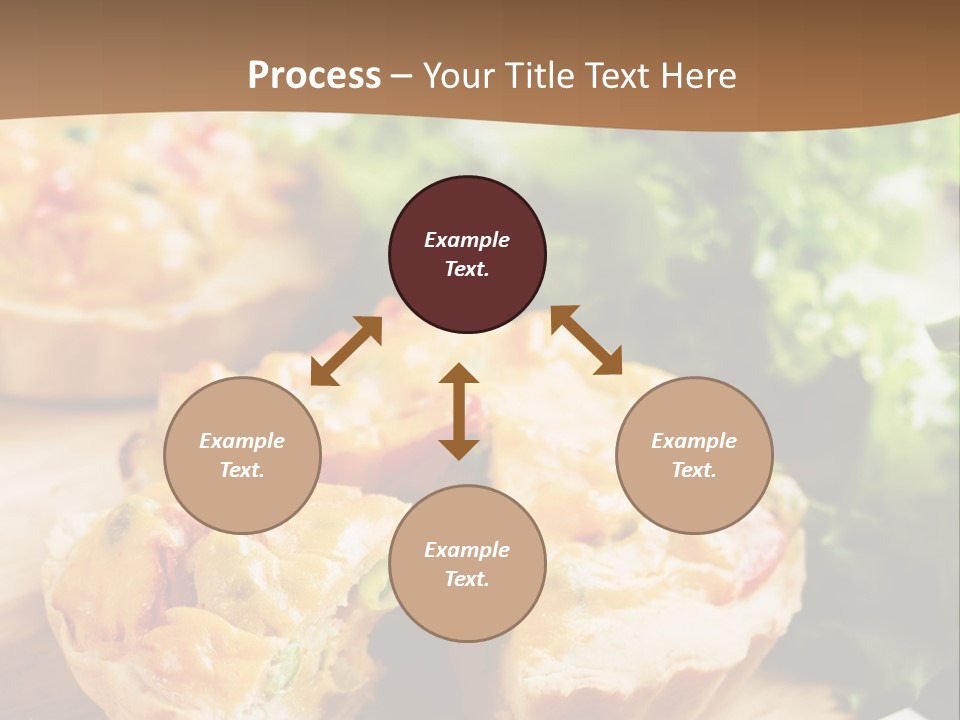 Process – Your Title Text Here

Example Text.

Example Text.

Example Text.

Example Text.